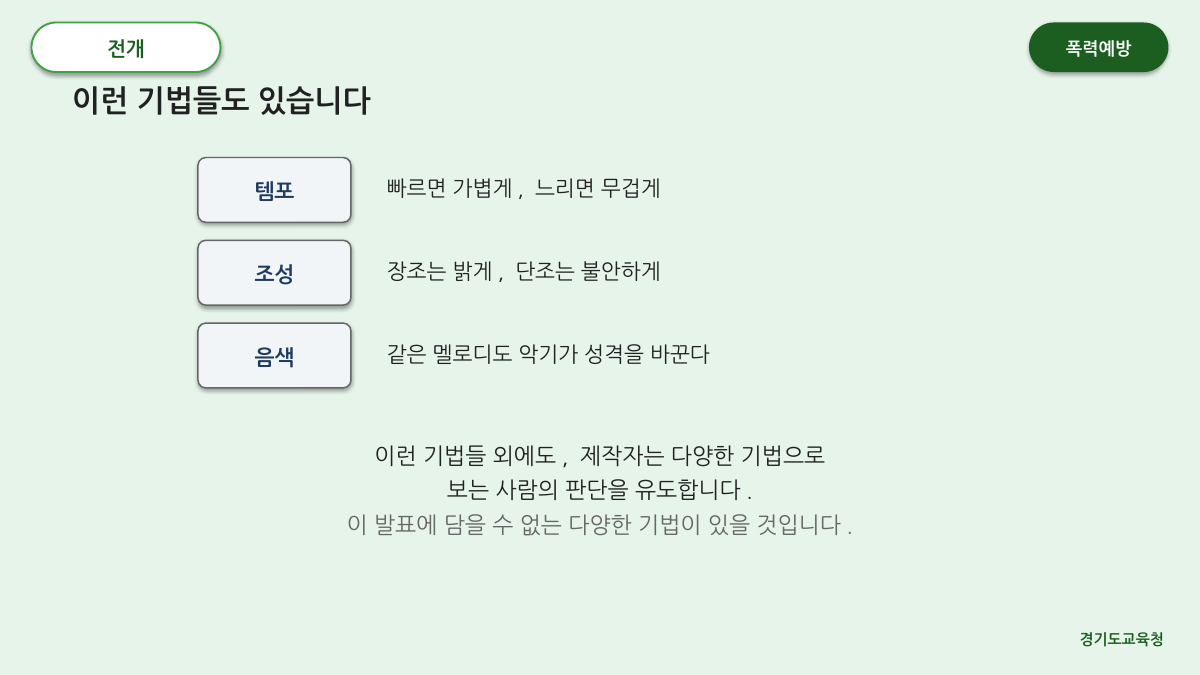 전개

폭력예방

이런 기법들도 있습니다

템포

빠르면 가볍게 , 느리면 무겁게

조성

장조는 밝게 , 단조는 불안하게

음색

같은 멜로디도 악기가 성격을 바꾼다

이런 기법들 외에도 , 제작자는 다양한 기법으로
보는 사람의 판단을 유도합니다 .
이 발표에 담을 수 없는 다양한 기법이 있을 것입니다 .

경기도교육청